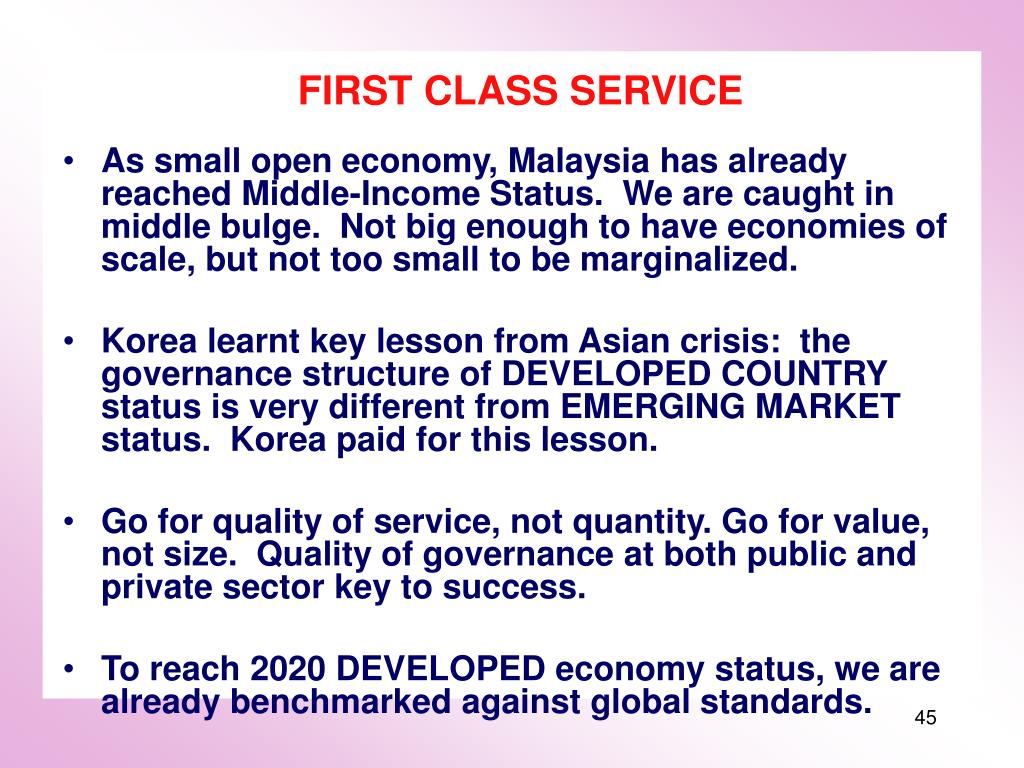 FIRST CLASS SERVICE

• As small open economy, Malaysia has already reached Middle-Income Status. We are caught in middle bulge. Not big enough to have economies of scale, but not too small to be marginalized.

• Korea learnt key lesson from Asian crisis: the governance structure of DEVELOPED COUNTRY status is very different from EMERGING MARKET status. Korea paid for this lesson.

• Go for quality of service, not quantity. Go for value, not size. Quality of governance at both public and private sector key to success.

• To reach 2020 DEVELOPED economy status, we are already benchmarked against global standards.

45